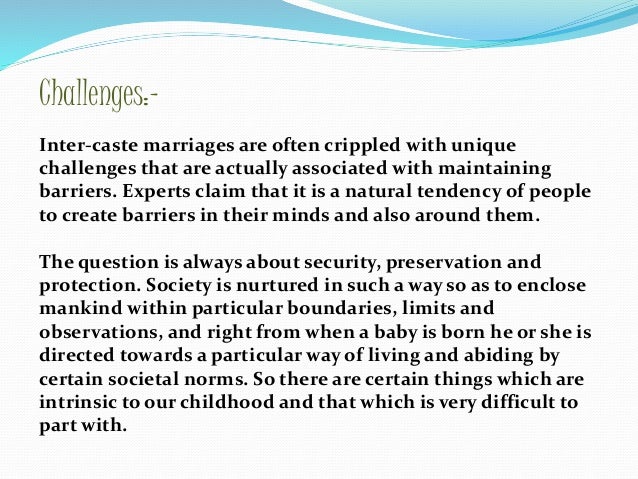 Challenges:-

Inter-caste marriages are often crippled with unique challenges that are actually associated with maintaining barriers. Experts claim that it is a natural tendency of people to create barriers in their minds and also around them.

The question is always about security, preservation and protection. Society is nurtured in such a way so as to enclose mankind within particular boundaries, limits and observations, and right from when a baby is born he or she is directed towards a particular way of living and abiding by certain societal norms. So there are certain things which are intrinsic to our childhood and that which is very difficult to part with.